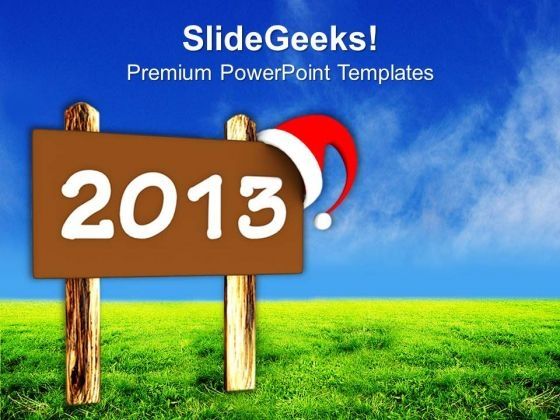 SlideGeeks!
Premium PowerPoint Templates

2013